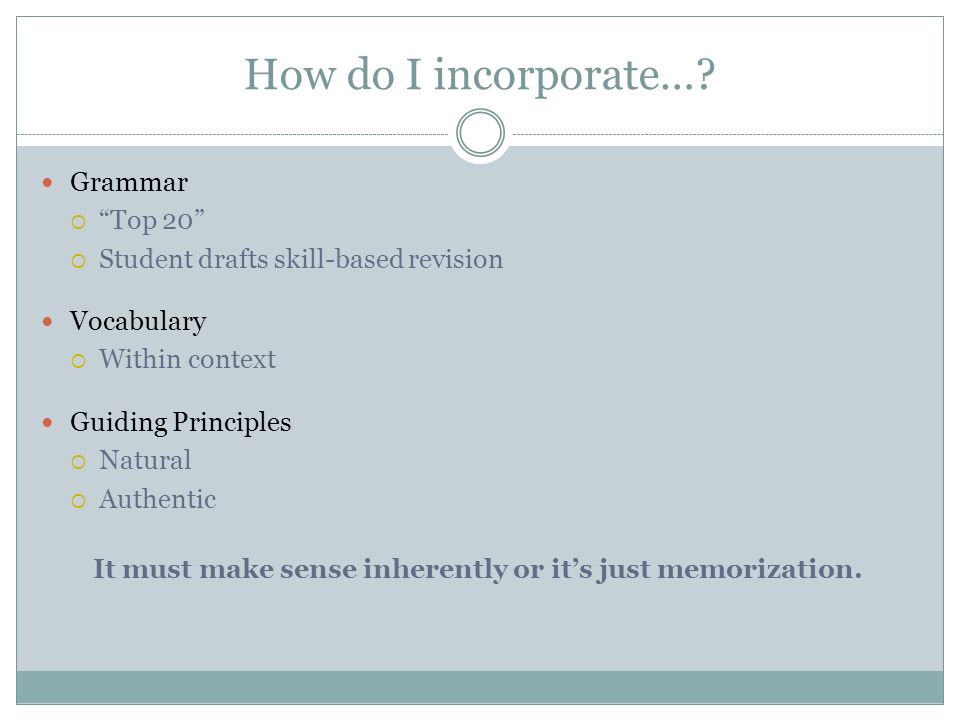 How do I incorporate…?

Grammar
“Top 20”
Student drafts skill-based revision

Vocabulary
Within context

Guiding Principles
Natural
Authentic

It must make sense inherently or it’s just memorization.